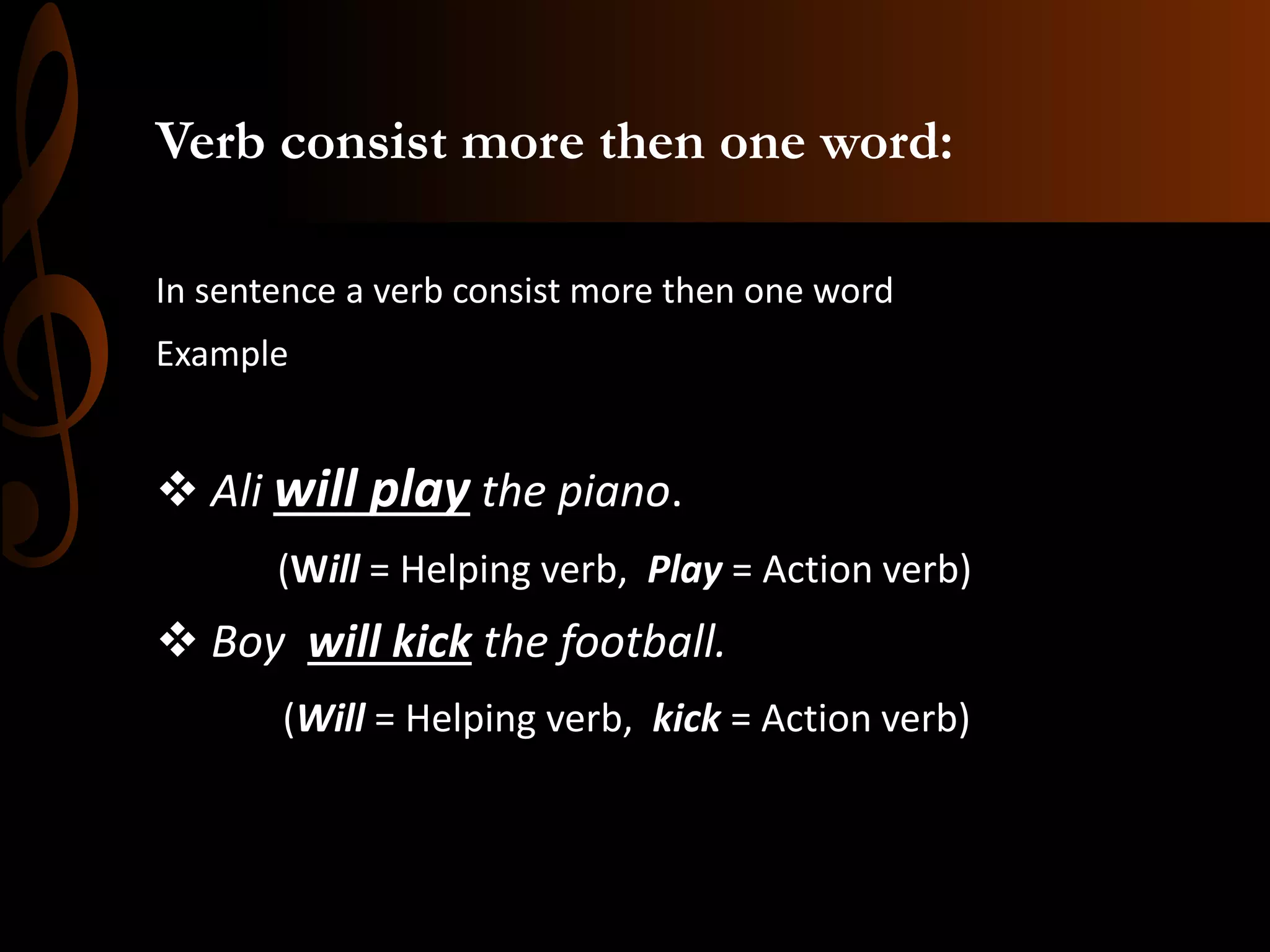 Verb consist more then one word:

In sentence a verb consist more then one word

Example

❖ Ali will play the piano.

(Will = Helping verb, Play = Action verb)

❖ Boy will kick the football.

(Will = Helping verb, kick = Action verb)